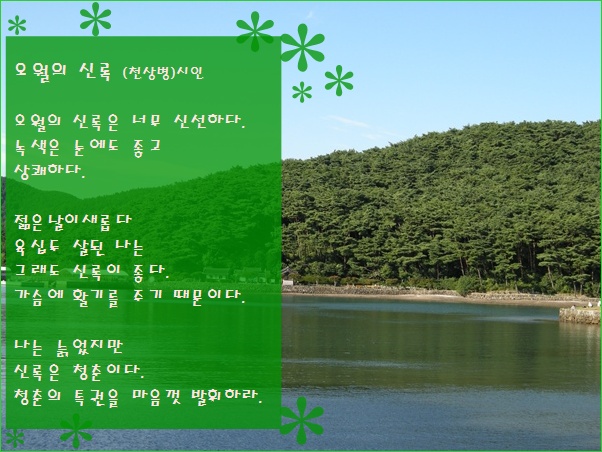 오월의 신록 (천상병)시인

오월의 신록은 너무 신선하다.
녹색은 눈에도 좋고
상쾌하다.

젊은 날이 새롭다
육십두 살된 나는
그래도 신록이 좋다.
가슴에 활기를 주기 때문이다.

나는 늙었지만
신록은 청춘이다.
청춘의 특권을 마음껏 발휘하라.